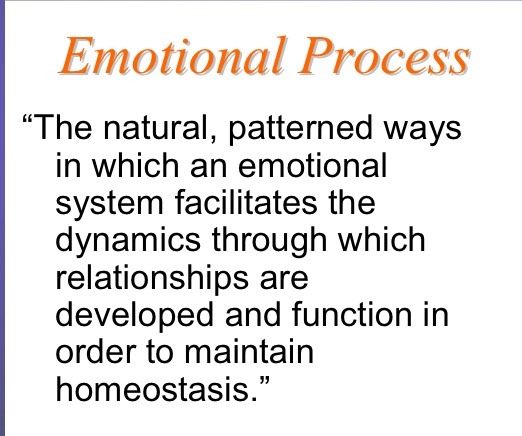 Emotional Process

“The natural, patterned ways in which an emotional system facilitates the dynamics through which relationships are developed and function in order to maintain homeostasis.”